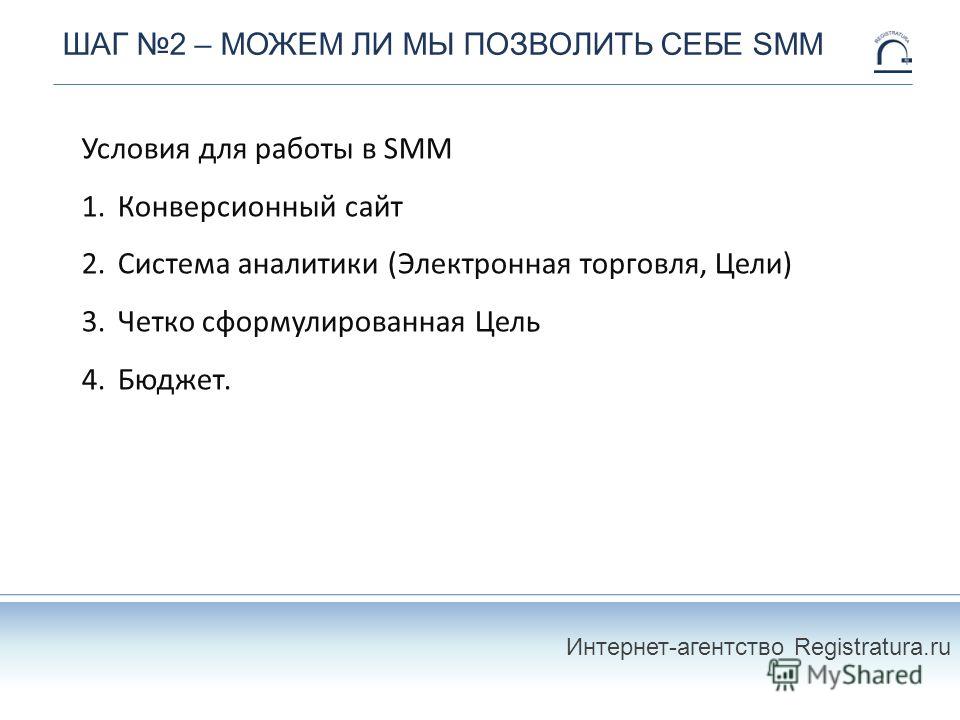 ШАГ №2 – МОЖЕМ ЛИ МЫ ПОЗВОЛИТЬ СЕБЕ SMM

REGISTRATURA

Условия для работы в SMM

1. Конверсионный сайт
2. Система аналитики (Электронная торговля, Цели)
3. Четко сформулированная Цель
4. Бюджет.

Интернет-агентство Registratura.ru

MyShared